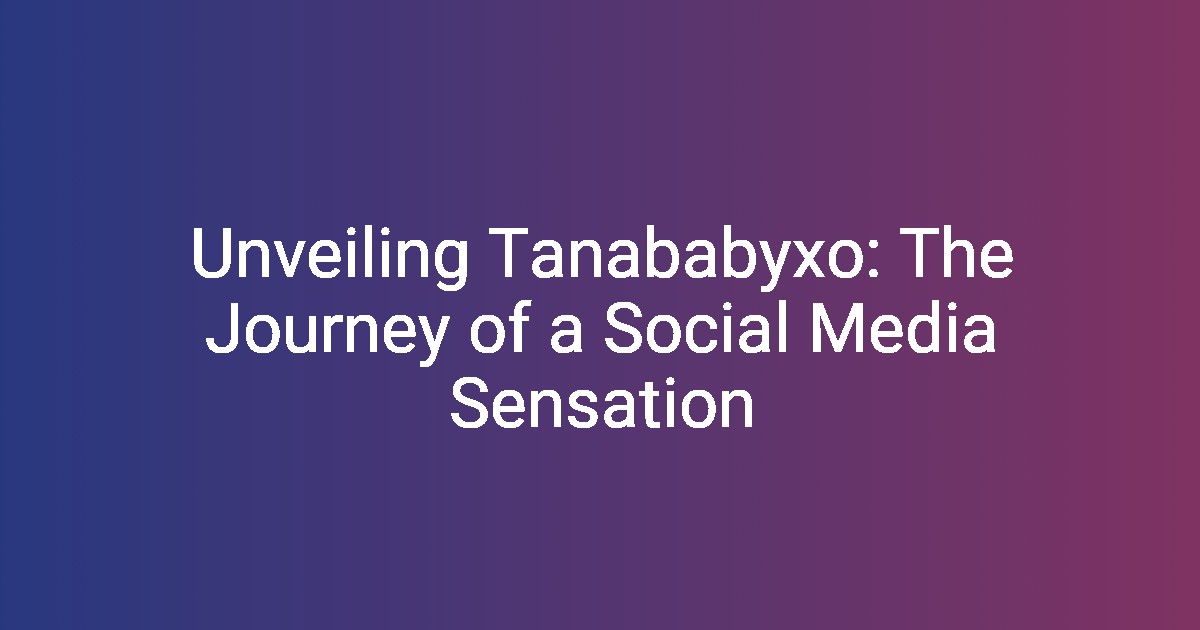 Unveiling Tanababyxo: The Journey of a Social Media Sensation